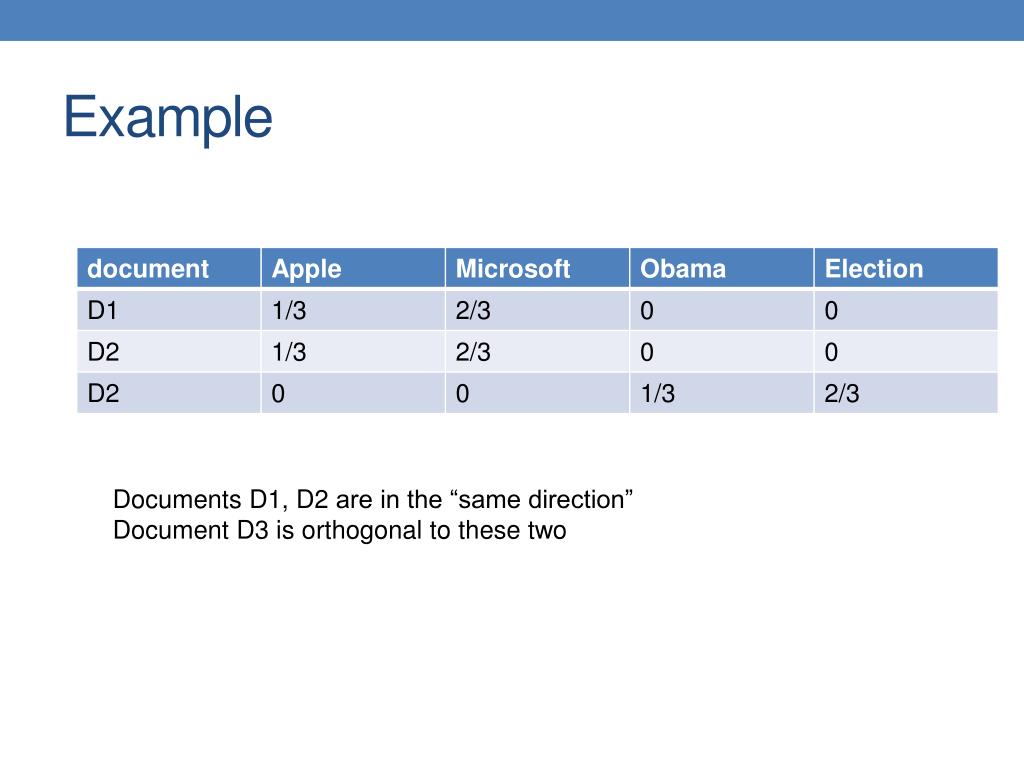 Example

| document | Apple | Microsoft | Obama | Election |
|---|---|---|---|---|
| D1 | 1/3 | 2/3 | 0 | 0 |
| D2 | 1/3 | 2/3 | 0 | 0 |
| D2 | 0 | 0 | 1/3 | 2/3 |

Documents D1, D2 are in the “same direction”
Document D3 is orthogonal to these two